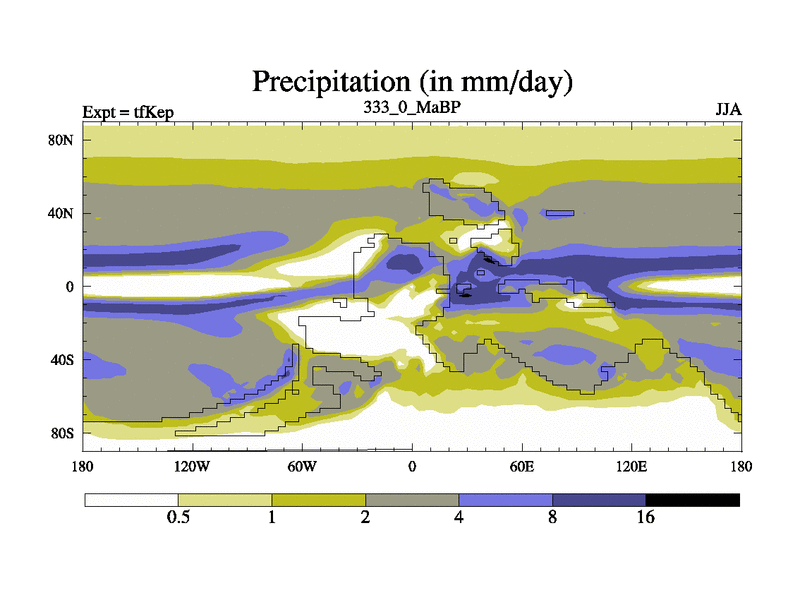 Precipitation (in mm/day)

Expt = tfKep
333_0_MaBP
JJA

80N
40N
0
40S
80S

180
120W
60W
0
60E
120E
180

0.5
1
2
4
8
16